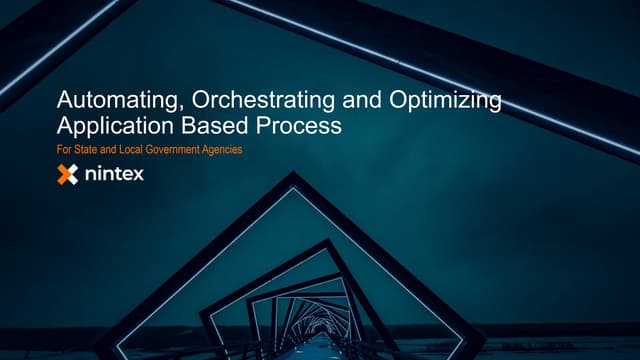 Automating, Orchestrating and Optimizing Application Based Process

For State and Local Government Agencies

nintex